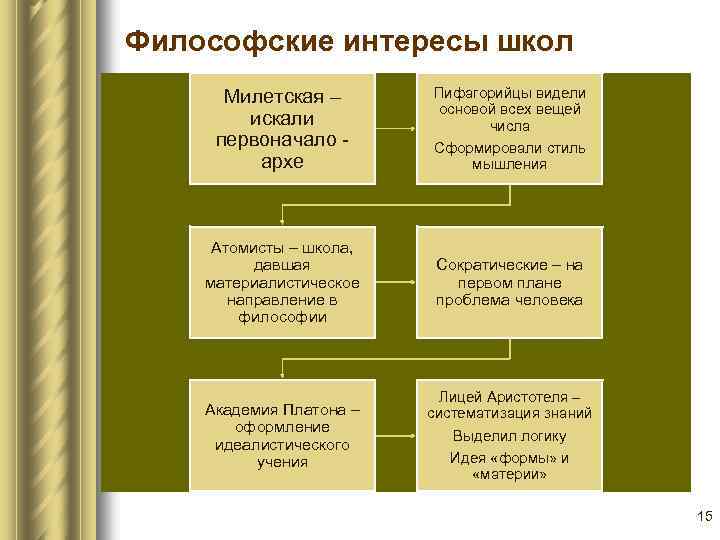 Философские интересы школ

Милетская – искали первоначало - архе

Пифагорийцы видели основой всех вещей числа

Сформировали стиль мышления

Атомисты – школа, давшая материалистическое направление в философии

Сократические – на первом плане проблема человека

Академия Платона – оформление идеалистического учения

Лицей Аристотеля – систематизация знаний

Выделил логику

Идея «формы» и «материи»

15